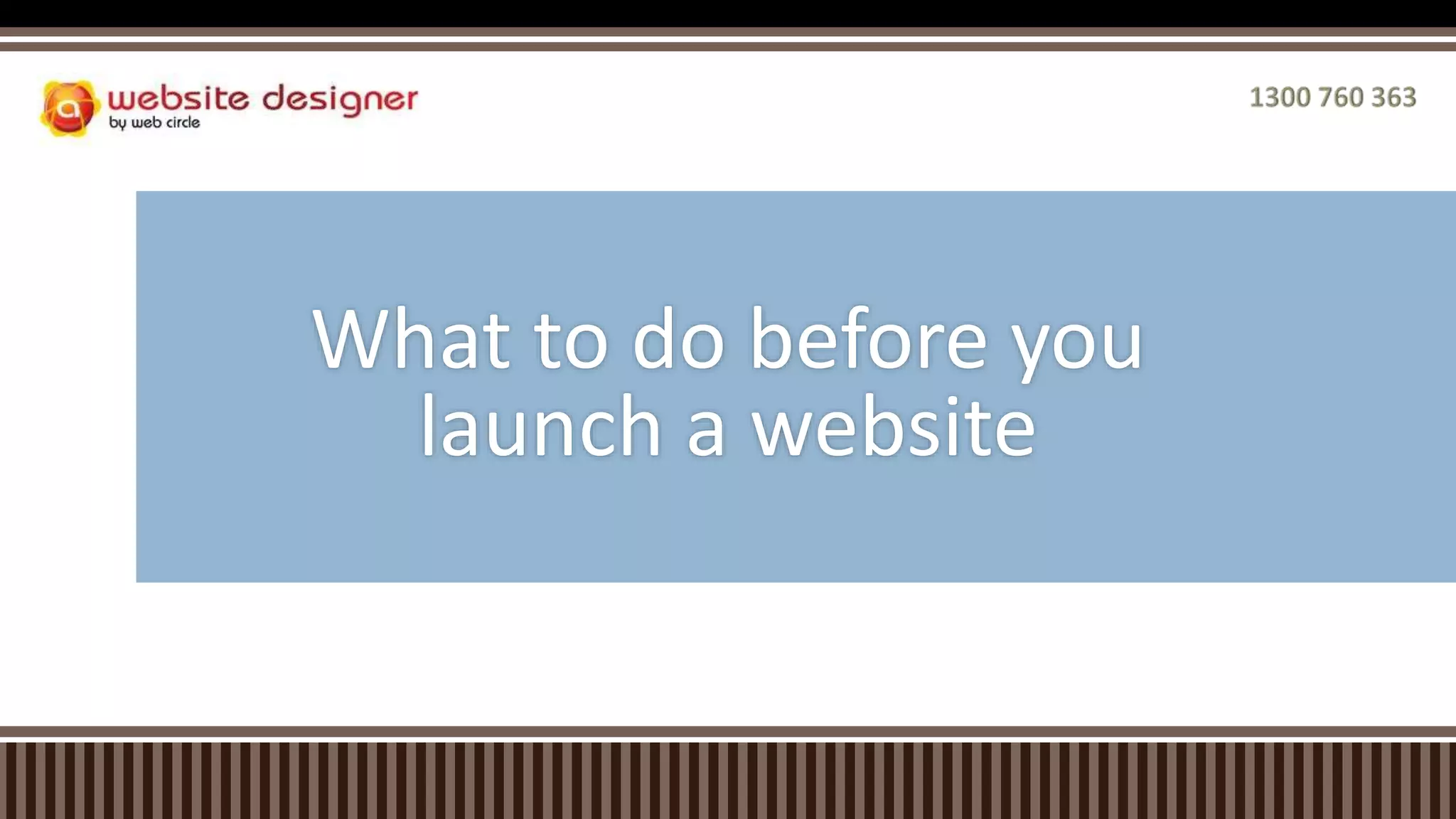 website designer
by web circle

1300 760 363

What to do before you launch a website